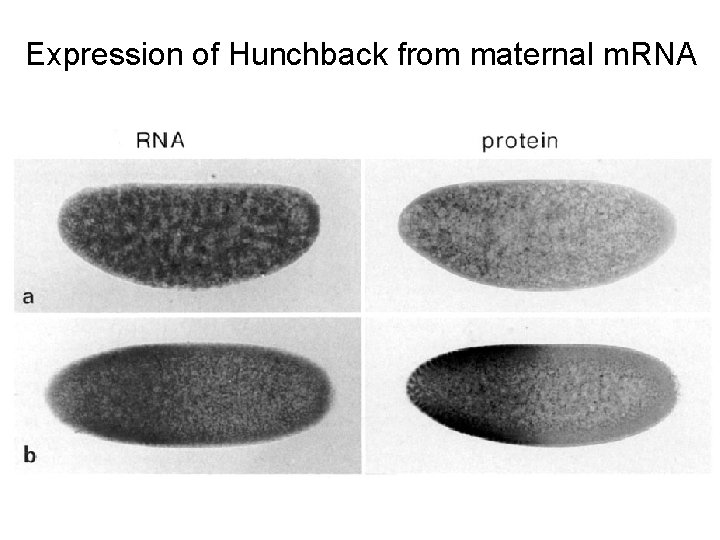 Expression of Hunchback from maternal mRNA

RNA

protein

a

b